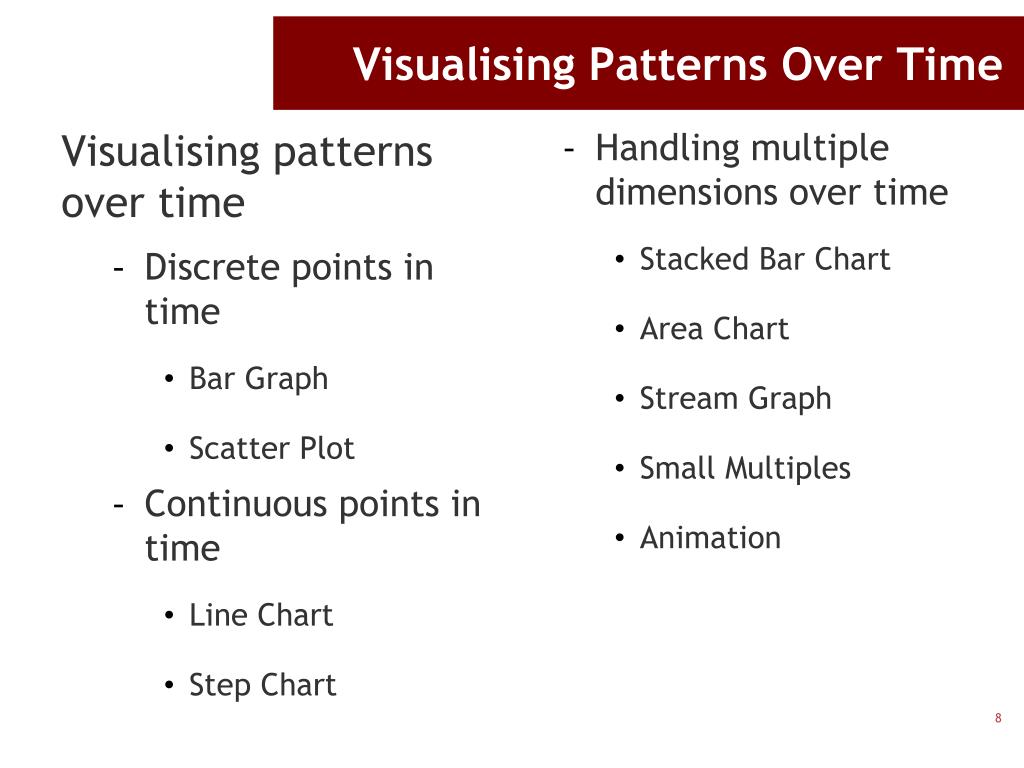 Visualising Patterns Over Time

Visualising patterns over time

- Discrete points in time

• Bar Graph

• Scatter Plot

- Continuous points in time

• Line Chart

• Step Chart

- Handling multiple dimensions over time

• Stacked Bar Chart

• Area Chart

• Stream Graph

• Small Multiples

• Animation

8